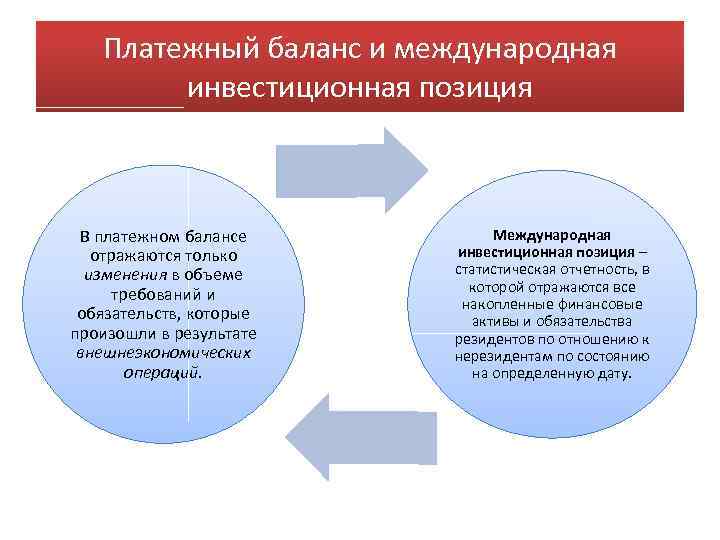 Платежный баланс и международная инвестиционная позиция

В платежном балансе отражаются только изменения в объеме требований и обязательств, которые произошли в результате внешнеэкономических операций.

Международная инвестиционная позиция – статистическая отчетность, в которой отражаются все накопленные финансовые активы и обязательства резидентов по отношению к нерезидентам по состоянию на определенную дату.